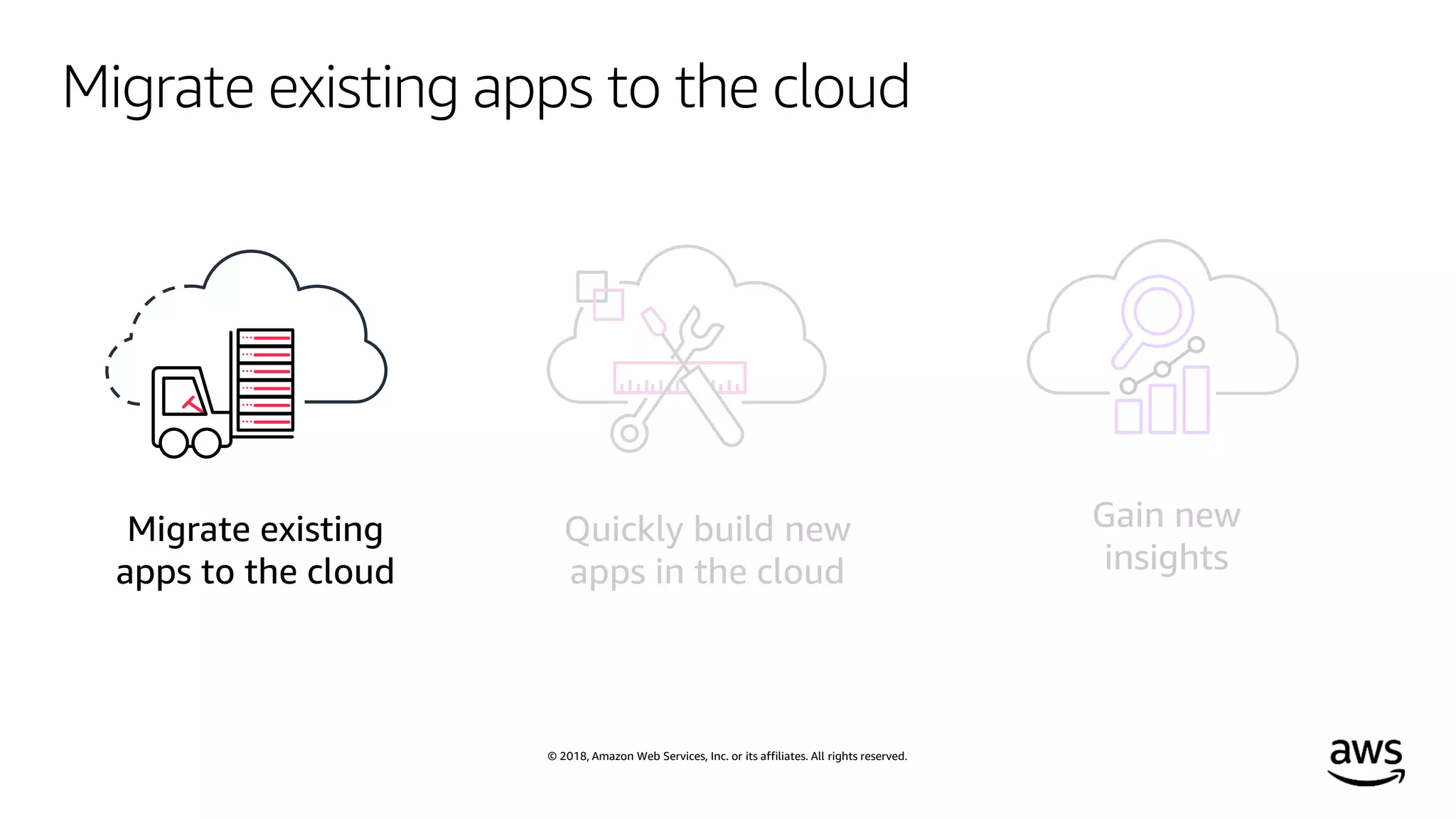 Migrate existing apps to the cloud

Migrate existing apps to the cloud

Quickly build new apps in the cloud

Gain new insights

© 2018, Amazon Web Services, Inc. or its affiliates. All rights reserved.

aws